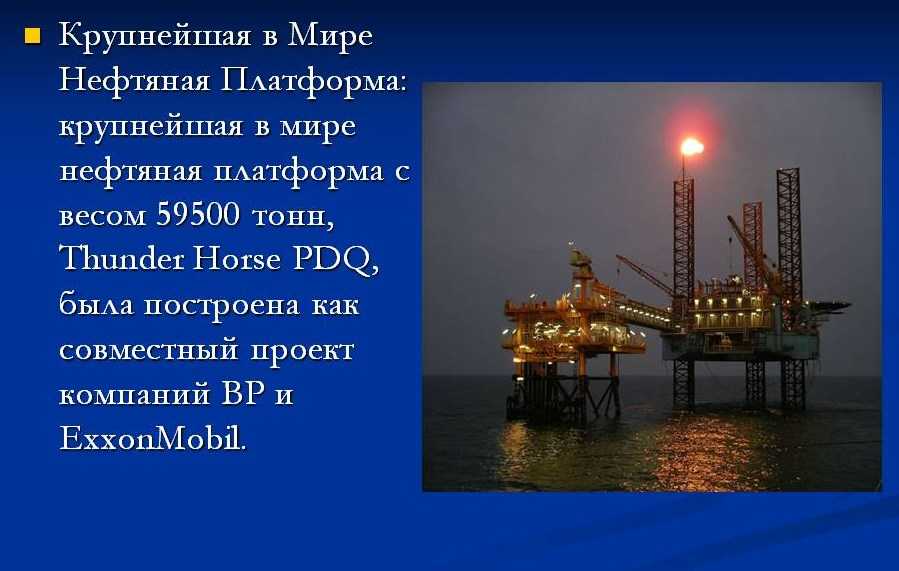 Крупнейшая в Мире Нефтяная Платформа: крупнейшая в мире нефтяная платформа с весом 59500 тонн, Thunder Horse PDQ, была построена как совместный проект компаний BP и ExxonMobil.